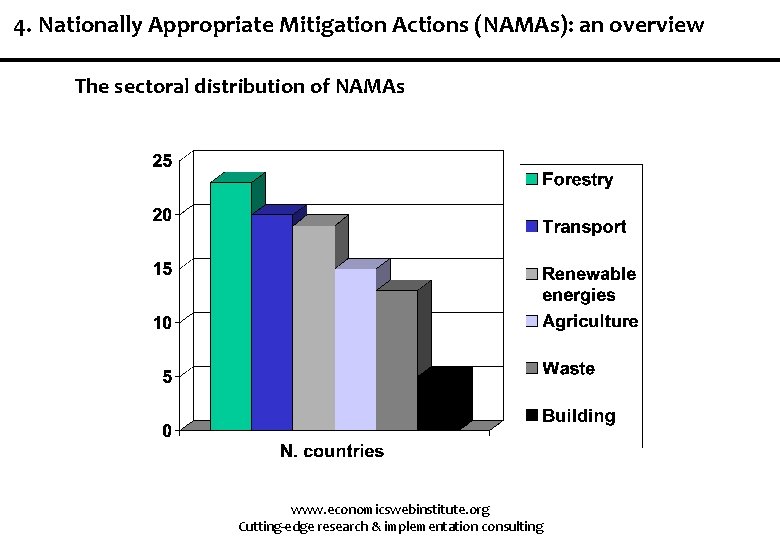 4. Nationally Appropriate Mitigation Actions (NAMAs): an overview

The sectoral distribution of NAMAs

25
20
15
10
5
0

N. countries

Forestry
Transport
Renewable energies
Agriculture
Waste
Building

www.economicswebinstitute.org
Cutting-edge research & implementation consulting